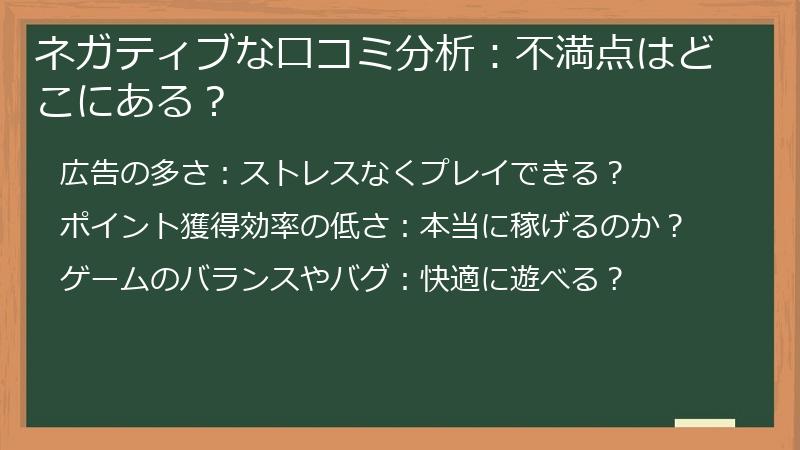 ネガティブな口コミ分析：不満点はどこにある？

広告の多さ：ストレスなくプレイできる？

ポイント獲得効率の低さ：本当に稼げるのか？

ゲームのバランスやバグ：快適に遊べる？